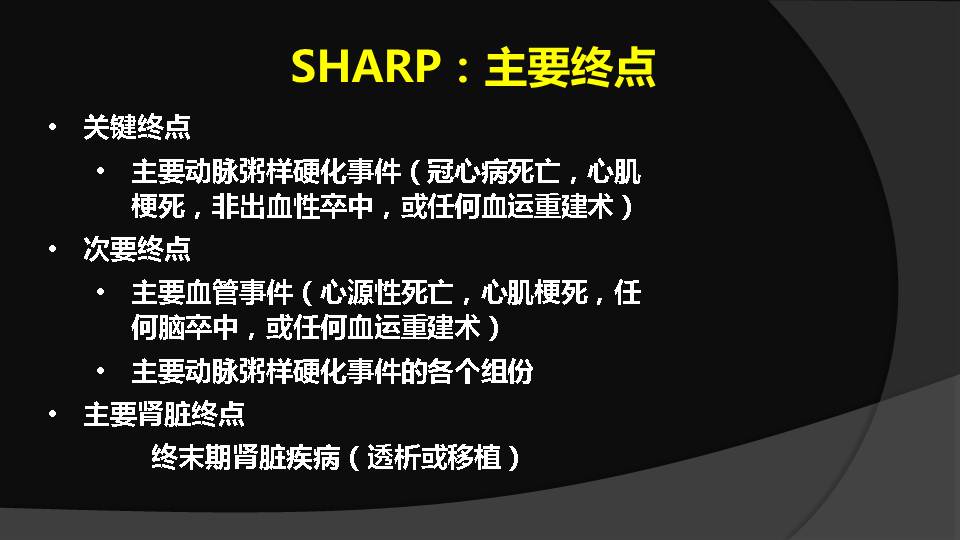 SHARP：主要终点

• 关键终点
  • 主要动脉粥样硬化事件（冠心病死亡，心肌梗死，非出血性卒中，或任何血运重建术）
• 次要终点
  • 主要血管事件（心源性死亡，心肌梗死，任何脑卒中，或任何血运重建术）
  • 主要动脉粥样硬化事件的各个组份
• 主要肾脏终点
  终末期肾脏疾病（透析或移植）